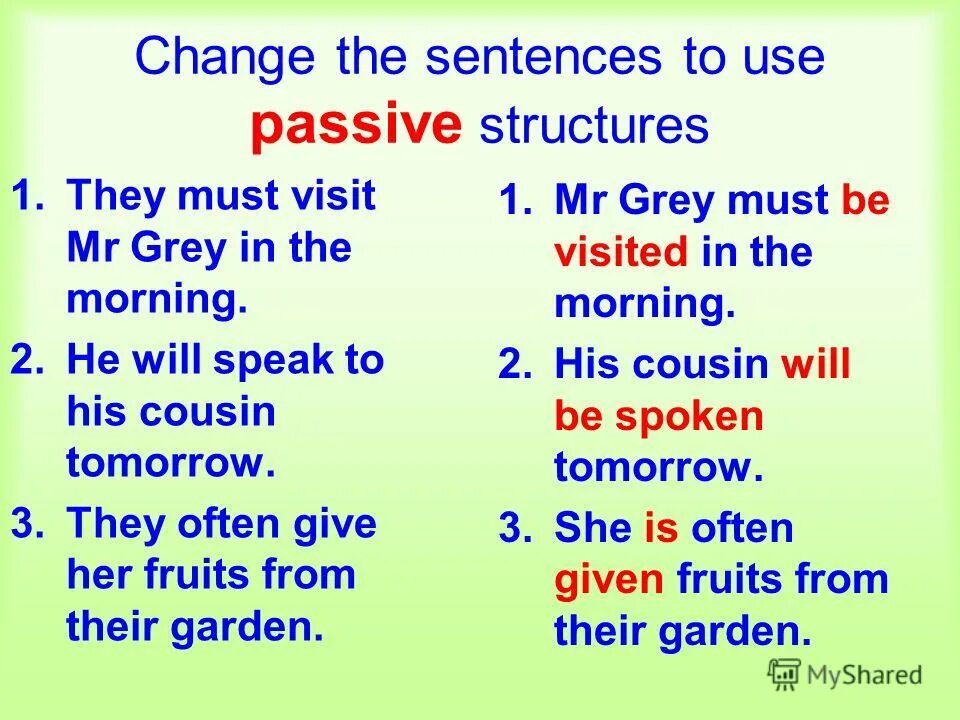 Change the sentences to use passive structures

1. They must visit Mr Grey in the morning.
2. He will speak to his cousin tomorrow.
3. They often give her fruits from their garden.

1. Mr Grey must be visited in the morning.
2. His cousin will be spoken tomorrow.
3. She is often given fruits from their garden.

MyShared